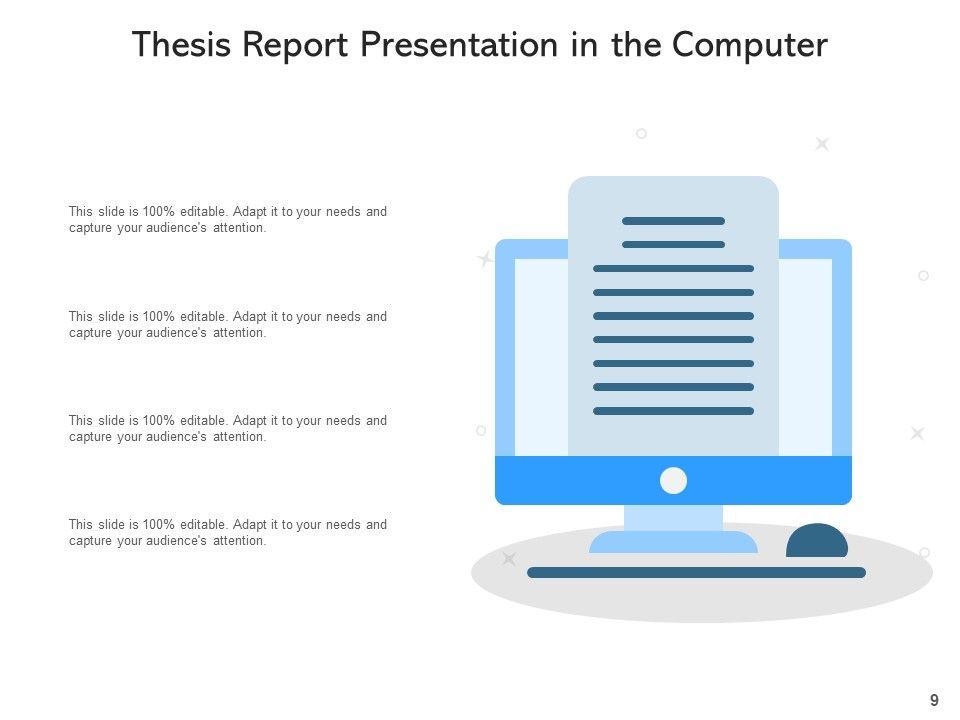 Thesis Report Presentation in the Computer

This slide is 100% editable. Adapt it to your needs and capture your audience's attention.

This slide is 100% editable. Adapt it to your needs and capture your audience's attention.

This slide is 100% editable. Adapt it to your needs and capture your audience's attention.

This slide is 100% editable. Adapt it to your needs and capture your audience's attention.

9